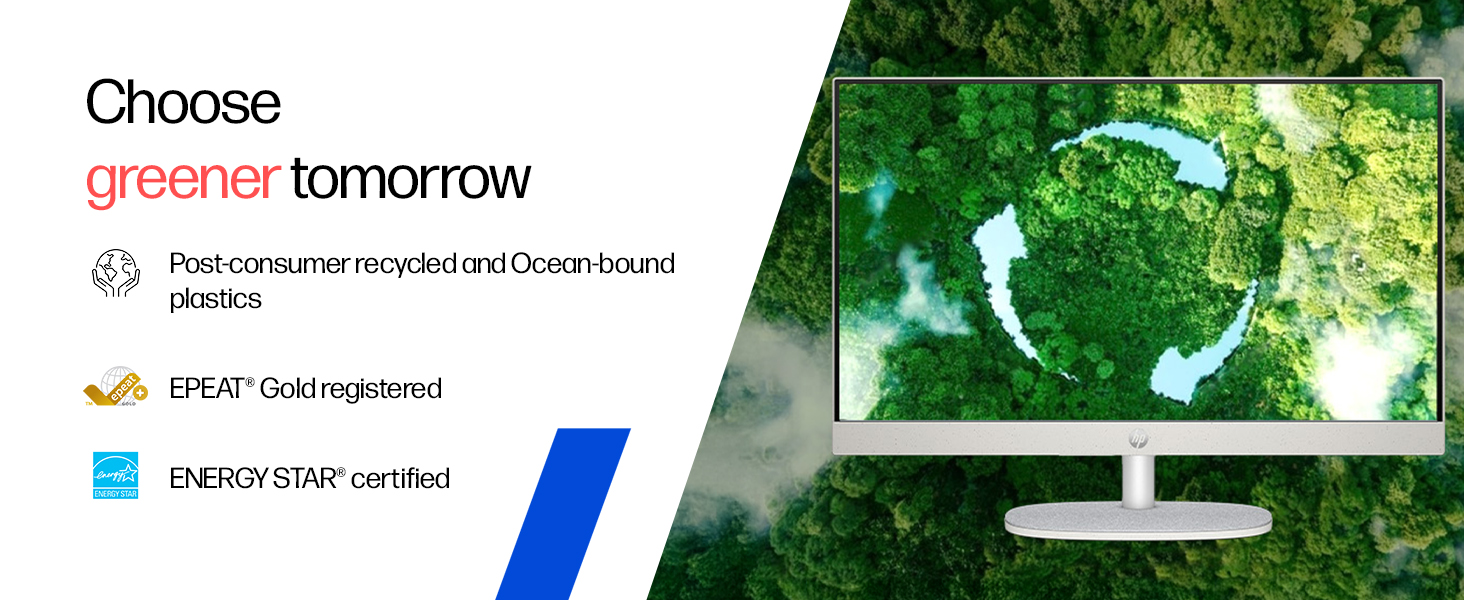 Choose
greener tomorrow

Post-consumer recycled and Ocean-bound plastics

epeat GOLD

EPEAT® Gold registered

energy ENERGY STAR

ENERGY STAR® certified

hp